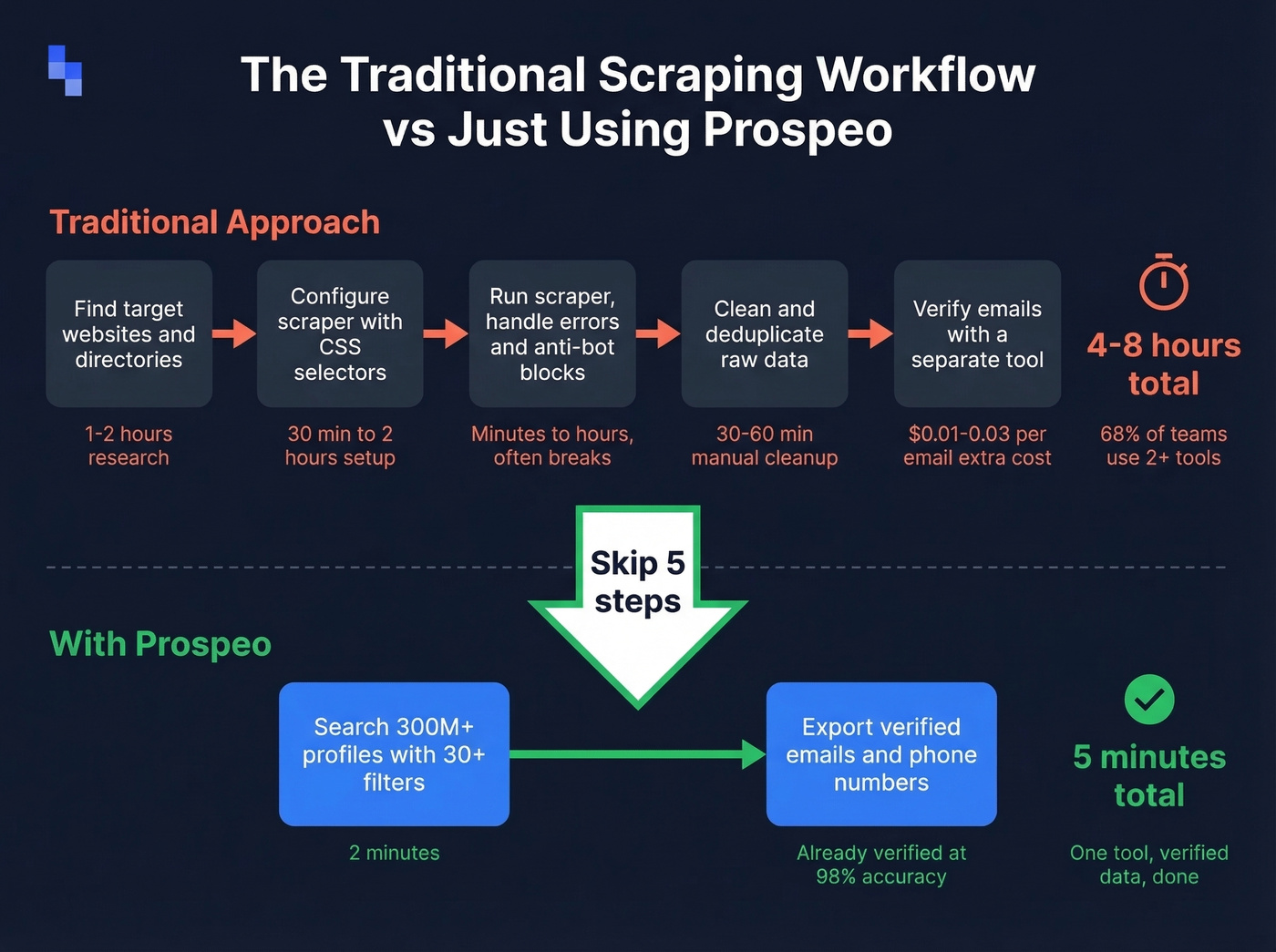 The Traditional Scraping Workflow vs Just Using Prospeo

Traditional Approach

Find target websites and directories

1-2 hours research

Configure scraper with CSS selectors

30 min to 2 hours setup

Run scraper, handle errors and anti-bot blocks

Minutes to hours, often breaks

Clean and deduplicate raw data

30-60 min manual cleanup

Verify emails with a separate tool

$0.01-0.03 per email extra cost

4-8 hours total

68% of teams use 2+ tools

Skip 5 steps

With Prospeo

Search 300M+ profiles with 30+ filters

2 minutes

Export verified emails and phone numbers

Already verified at 98% accuracy

5 minutes total

One tool, verified data, done